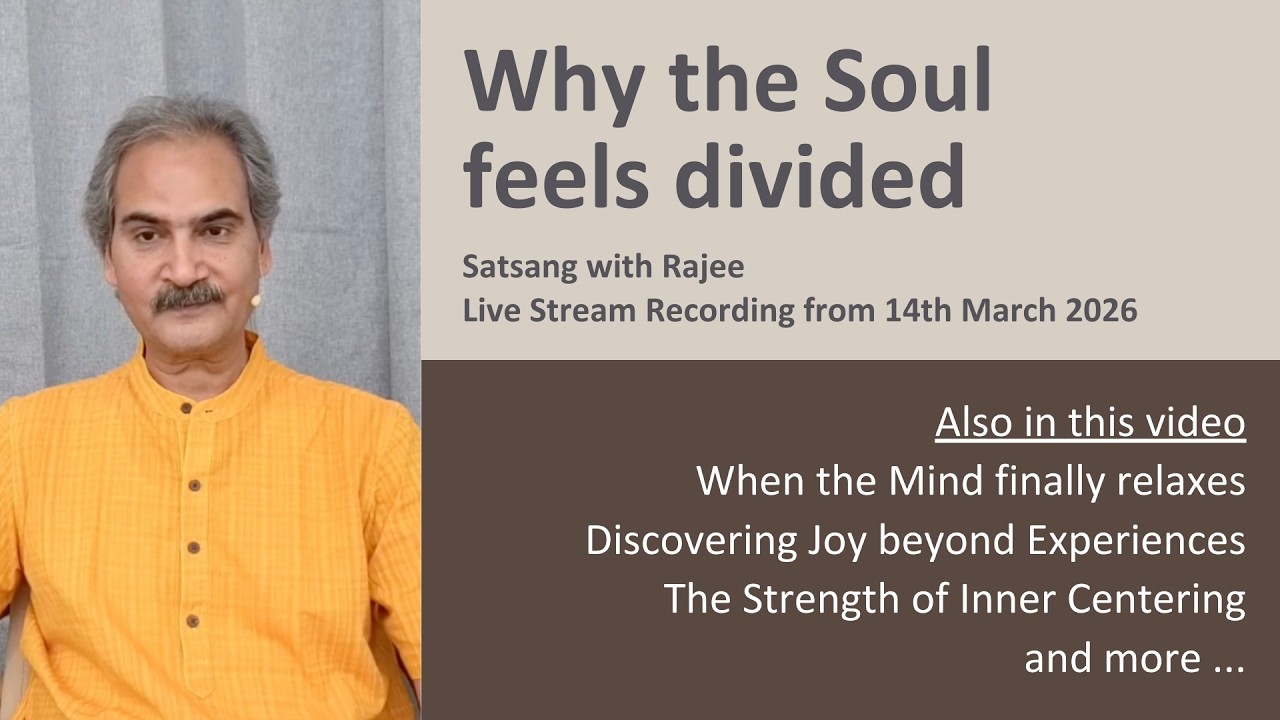 Why the Soul feels divided

Satsang with Rajee
Live Stream Recording from 14th March 2026

Also in this video
When the Mind finally relaxes
Discovering Joy beyond Experiences
The Strength of Inner Centering
and more ...